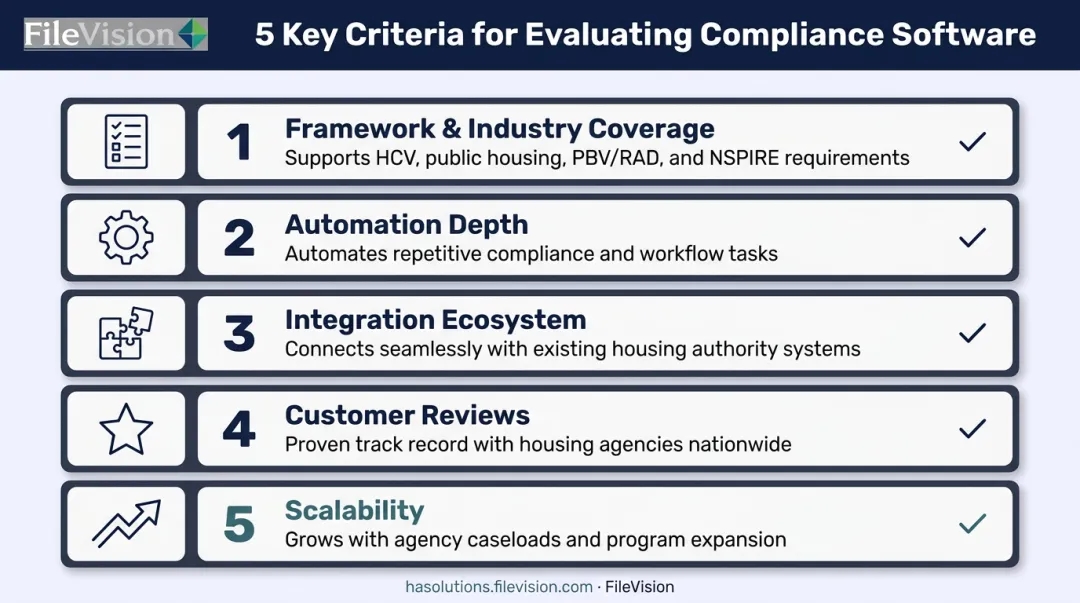 FileVision

5 Key Criteria for Evaluating Compliance Software

1 Framework & Industry Coverage
Supports HCV, public housing, PBV/RAD, and NSPIRE requirements

2 Automation Depth
Automates repetitive compliance and workflow tasks

3 Integration Ecosystem
Connects seamlessly with existing housing authority systems

4 Customer Reviews
Proven track record with housing agencies nationwide

5 Scalability
Grows with agency caseloads and program expansion

hasolutions.filevision.com · FileVision